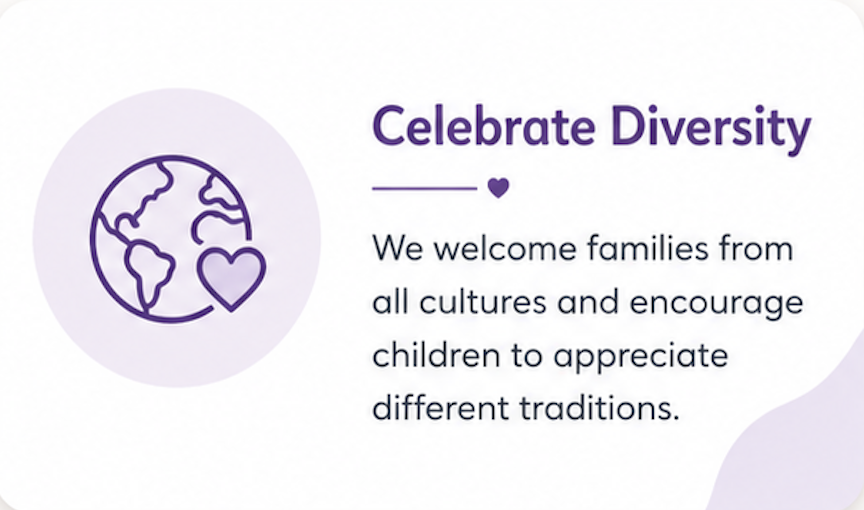 Celebrate Diversity

We welcome families from all cultures and encourage children to appreciate different traditions.